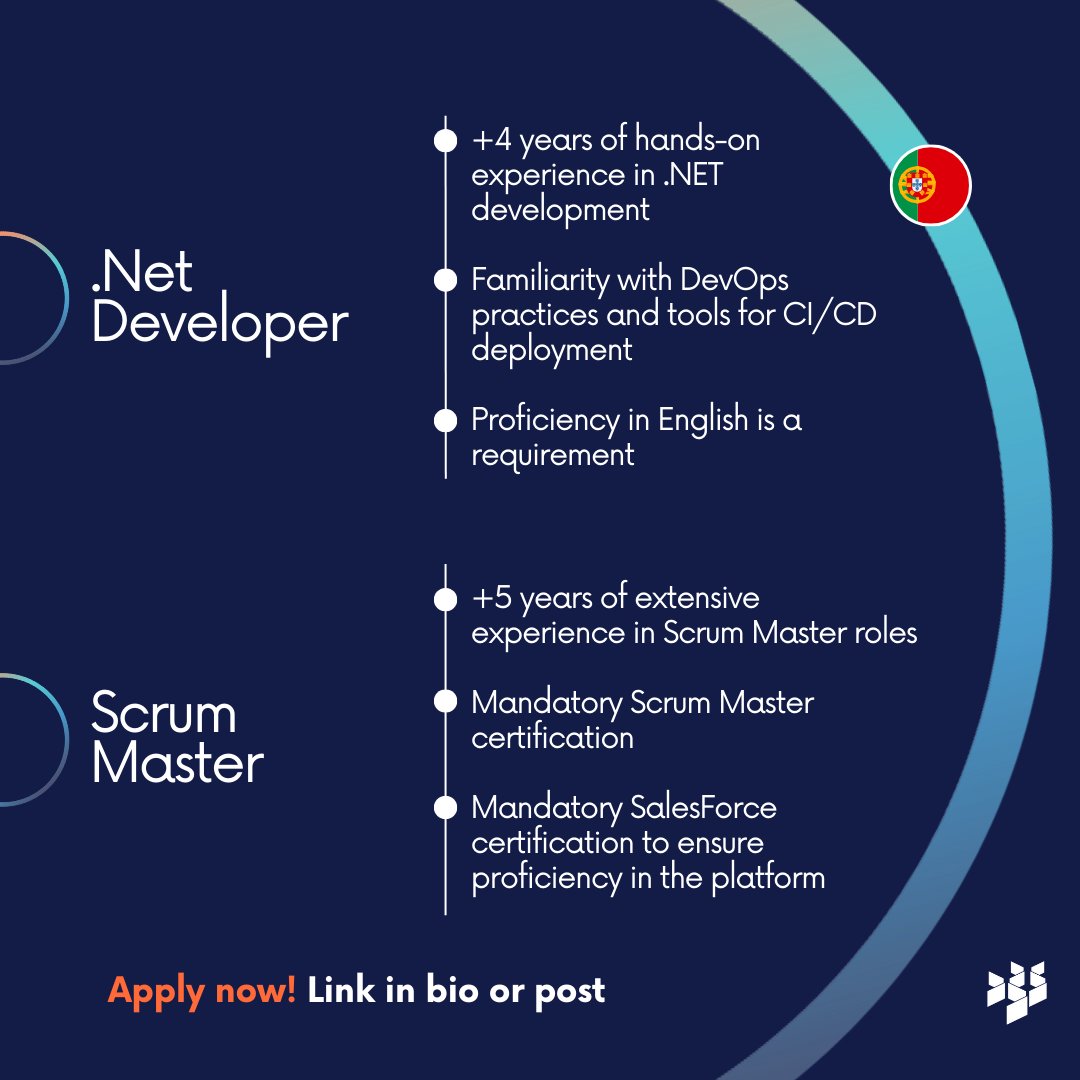 .Net Developer

+4 years of hands-on experience in .NET development

Familiarity with DevOps practices and tools for CI/CD deployment

Proficiency in English is a requirement

Scrum Master

+5 years of extensive experience in Scrum Master roles

Mandatory Scrum Master certification

Mandatory SalesForce certification to ensure proficiency in the platform

Apply now! Link in bio or post